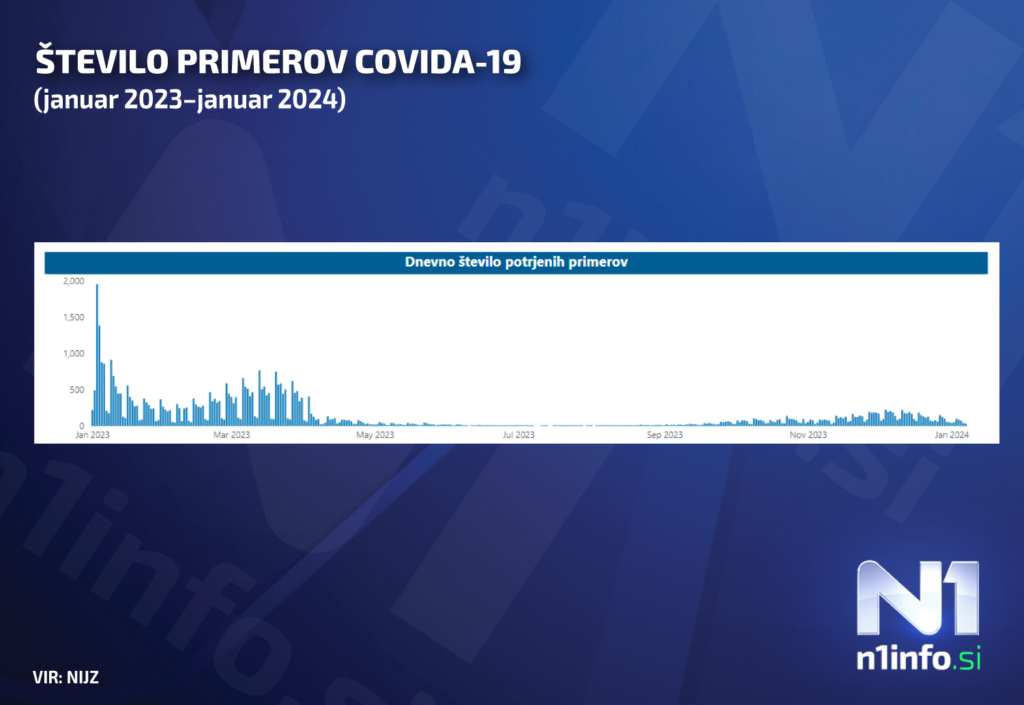 ŠTEVILO PRIMEROV COVIDA-19
(januar 2023–januar 2024)

Dnevno število potrjenih primerov

2,000
1,500
1,000
500
0

Jan 2023
Mar 2023
May 2023
Jul 2023
Sep 2023
Nov 2023
Jan 2024

VIR: NIJZ

N1
n1info.si